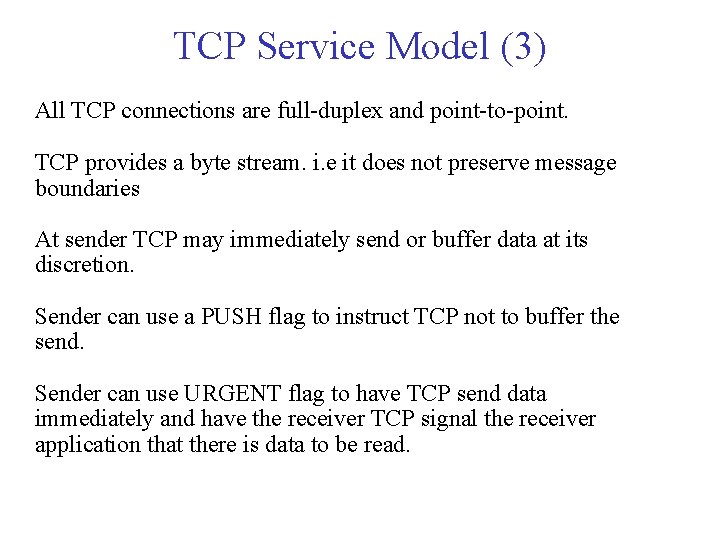 TCP Service Model (3)

All TCP connections are full-duplex and point-to-point.

TCP provides a byte stream. i.e it does not preserve message boundaries

At sender TCP may immediately send or buffer data at its discretion.

Sender can use a PUSH flag to instruct TCP not to buffer the send.

Sender can use URGENT flag to have TCP send data immediately and have the receiver TCP signal the receiver application that there is data to be read.